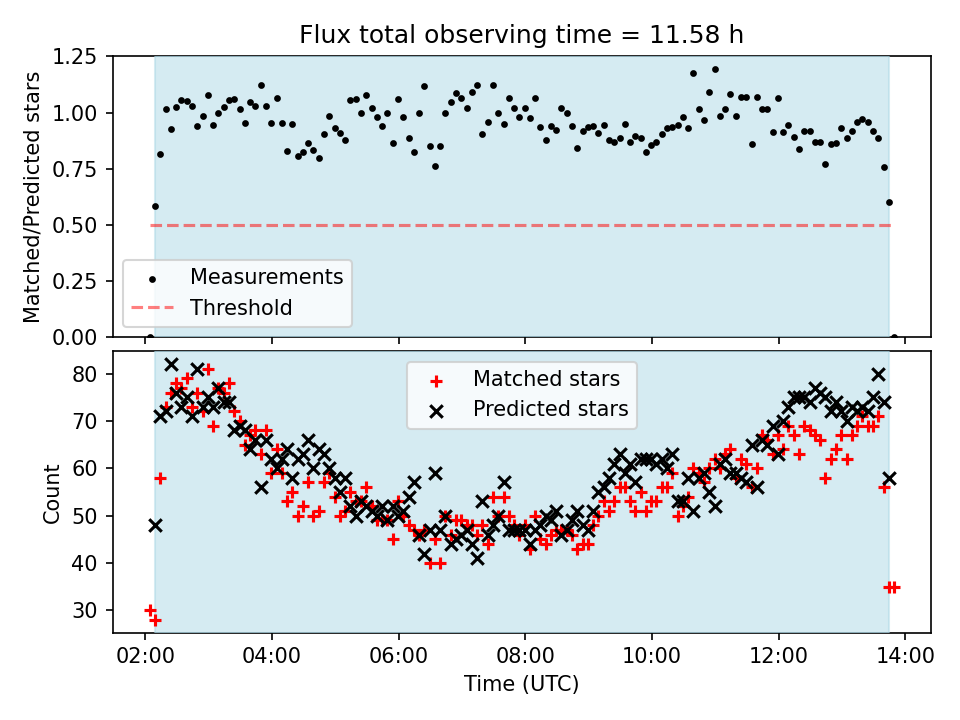 Flux total observing time = 11.58 h

Matched/Predicted stars

1.25
1.00
0.75
0.50
0.25
0.00

Measurements
Threshold

Count

80
70
60
50
40
30

Matched stars
Predicted stars

02:00
04:00
06:00
08:00
10:00
12:00
14:00

Time (UTC)